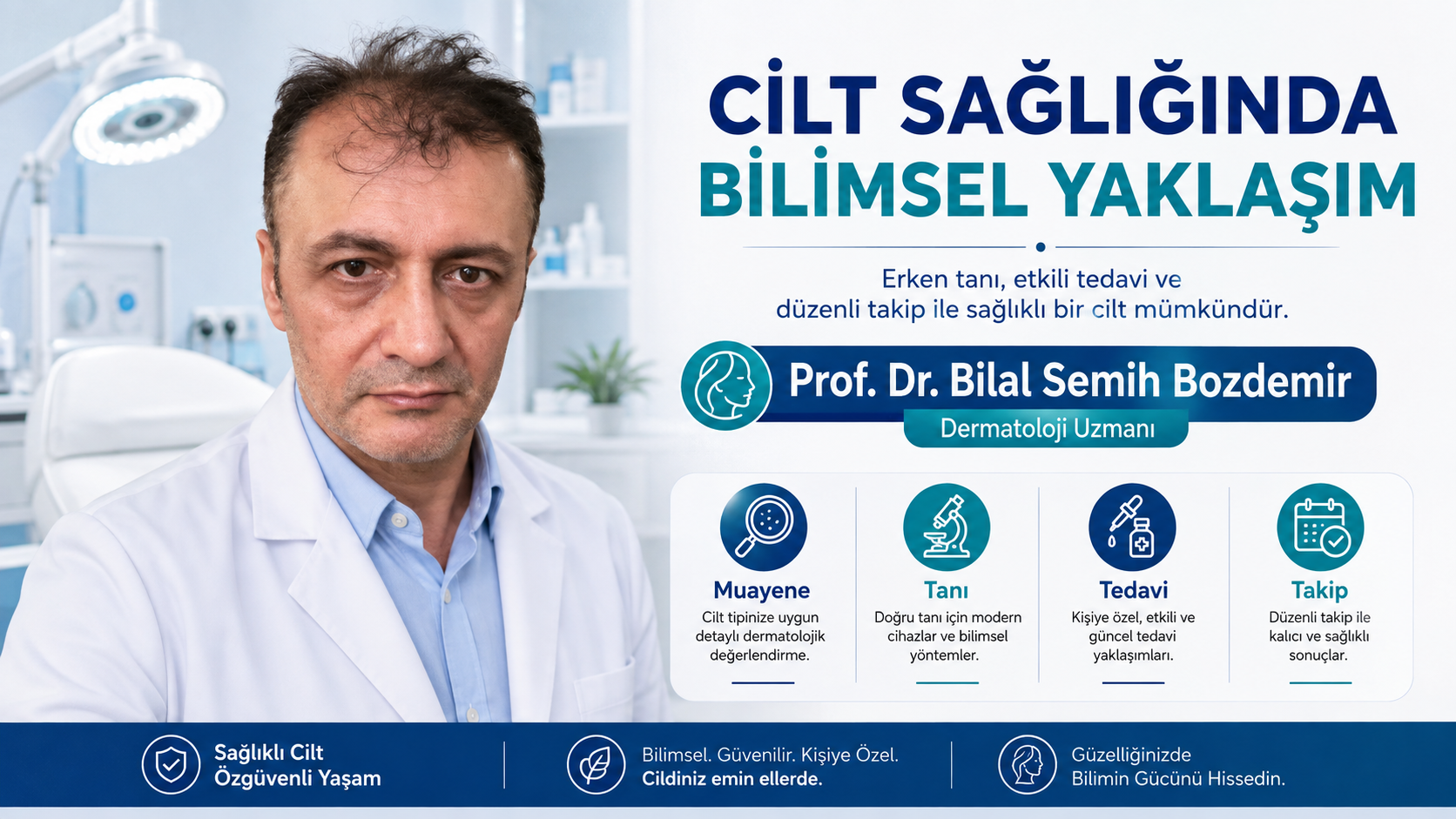 CİLT SAĞLIĞINDA BİLİMSEL YAKLAŞIM

Erken tanı, etkili tedavi ve düzenli takip ile sağlıklı bir cilt mümkündür.

Prof. Dr. Bilal Semih Bozdemir
Dermatoloji Uzmanı

Muayene
Cilt tipinize uygun detaylı dermatolojik değerlendirme.

Tanı
Doğru tanı için modern cihazlar ve bilimsel yöntemler.

Tedavi
Kişiye özel, etkili ve güncel tedavi yaklaşımları.

Takip
Düzenli takip ile kalıcı ve sağlıklı sonuçlar.

Sağlıklı Cilt
Özgüvenli Yaşam

Bilimsel. Güvenilir. Kişiye Özel.
Cildiniz emin ellerde.

Güzelliğinizde
Bilimin Gücünü Hissedin.